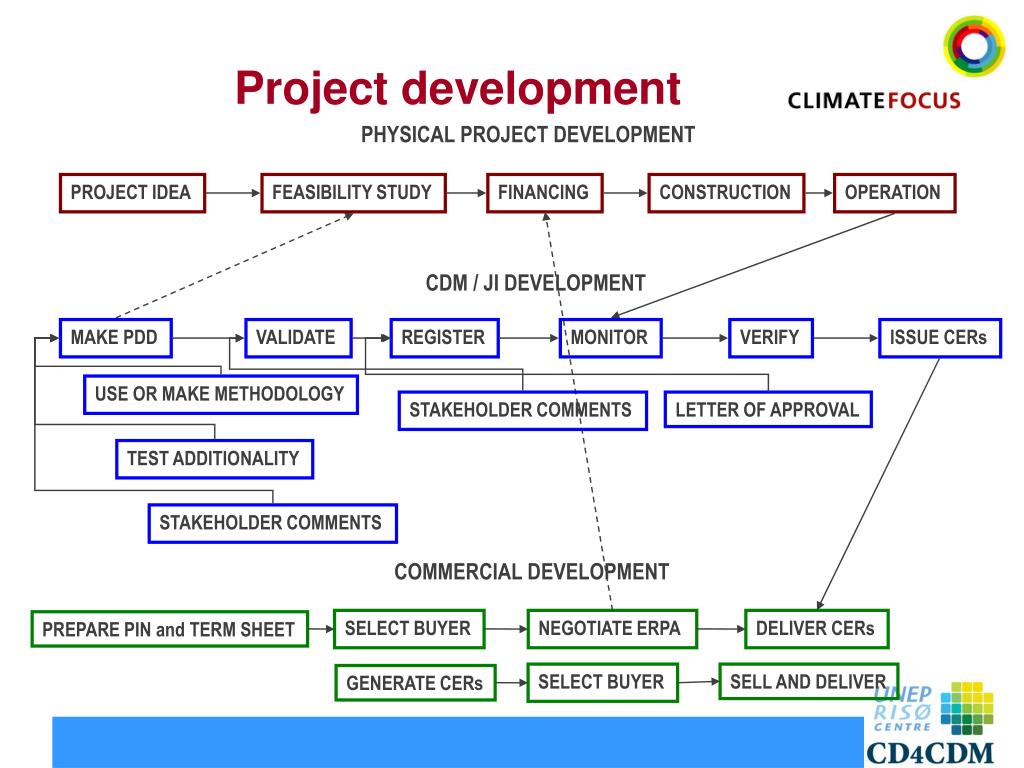 Project development

CLIMATEFOCUS

PHYSICAL PROJECT DEVELOPMENT

PROJECT IDEA

FEASIBILITY STUDY

FINANCING

CONSTRUCTION

OPERATION

CDM / JI DEVELOPMENT

MAKE PDD

VALIDATE

REGISTER

MONITOR

VERIFY

ISSUE CERs

USE OR MAKE METHODOLOGY

STAKEHOLDER COMMENTS

LETTER OF APPROVAL

TEST ADDITIONALITY

STAKEHOLDER COMMENTS

COMMERCIAL DEVELOPMENT

PREPARE PIN and TERM SHEET

SELECT BUYER

NEGOTIATE ERPA

DELIVER CERs

GENERATE CERs

SELECT BUYER

SELL AND DELIVER

UNEP RISØ CENTRE

CD4CDM